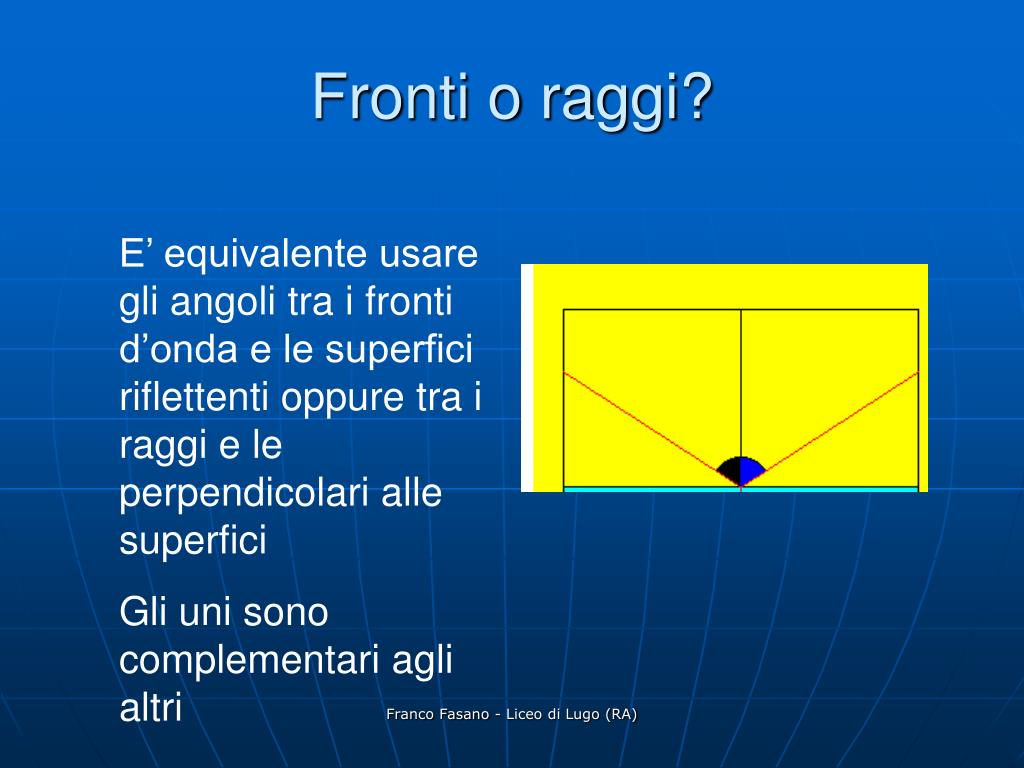 Fronti o raggi?

E’ equivalente usare gli angoli tra i fronti d’onda e le superfici riflettenti oppure tra i raggi e le perpendicolari alle superfici

Gli uni sono complementari agli altri

Franco Fasano - Liceo di Lugo (RA)